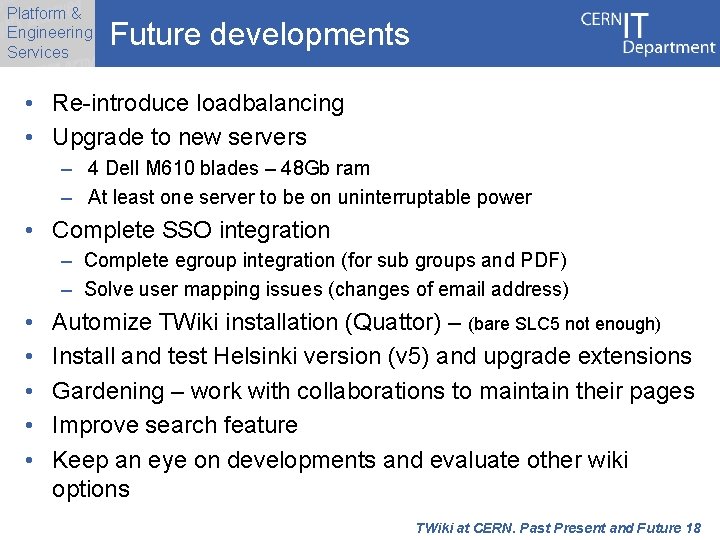 Platform & Engineering Services

Future developments

CERN IT Department

• Re-introduce loadbalancing
• Upgrade to new servers
– 4 Dell M610 blades – 48Gb ram
– At least one server to be on uninterruptable power
• Complete SSO integration
– Complete egroup integration (for sub groups and PDF)
– Solve user mapping issues (changes of email address)
• Automize TWiki installation (Quattor) – (bare SLC5 not enough)
• Install and test Helsinki version (v5) and upgrade extensions
• Gardening – work with collaborations to maintain their pages
• Improve search feature
• Keep an eye on developments and evaluate other wiki options

TWiki at CERN. Past Present and Future 18